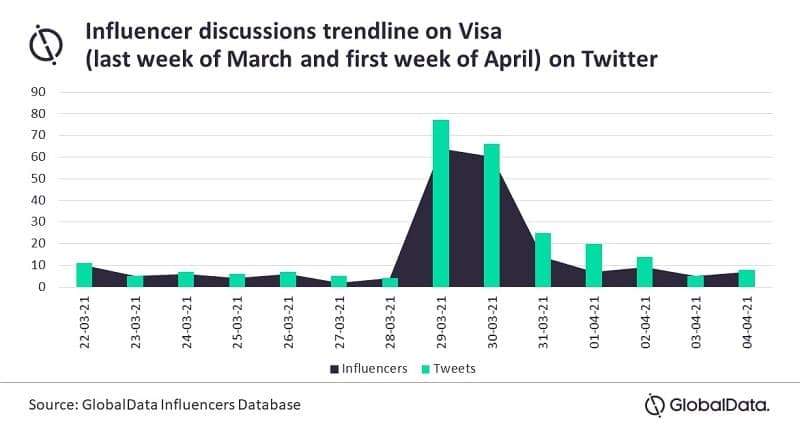 Influencer discussions trendline on Visa
(last week of March and first week of April) on Twitter

90
80
70
60
50
40
30
20
10
0

22-03-21
23-03-21
24-03-21
25-03-21
26-03-21
27-03-21
28-03-21
29-03-21
30-03-21
31-03-21
01-04-21
02-04-21
03-04-21
04-04-21

Influencers Tweets

Source: GlobalData Influencers Database

GlobalData.